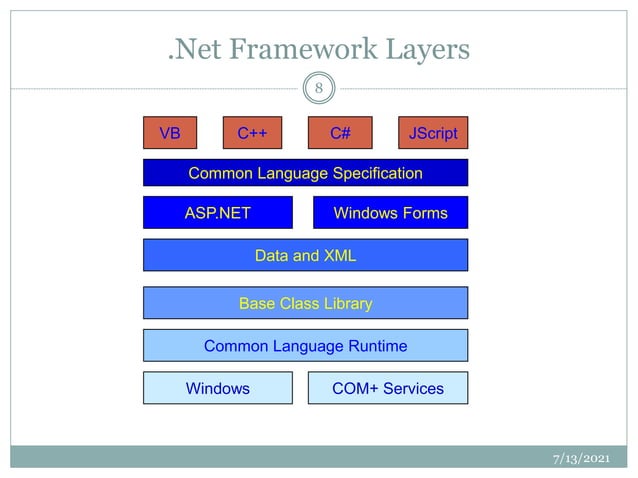 .Net Framework Layers

8

VB

C++

C#

JScript

Common Language Specification

ASP.NET

Windows Forms

Data and XML

Base Class Library

Common Language Runtime

Windows

COM+ Services

7/13/2021